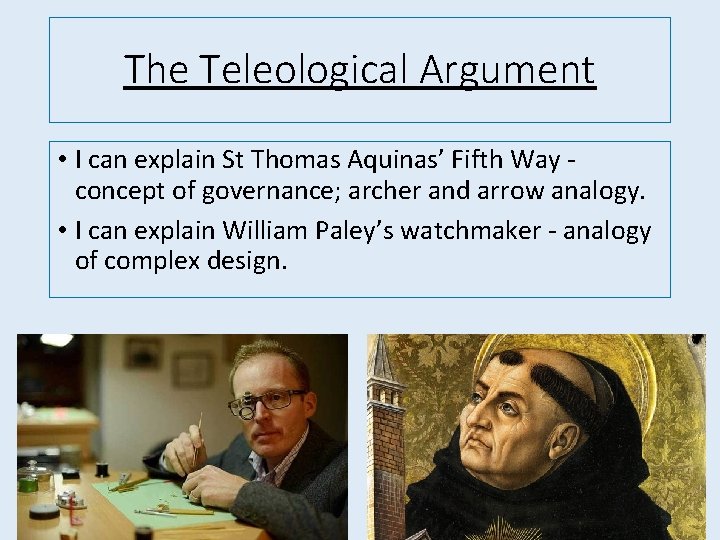 The Teleological Argument

• I can explain St Thomas Aquinas' Fifth Way - concept of governance; archer and arrow analogy.
• I can explain William Paley's watchmaker - analogy of complex design.